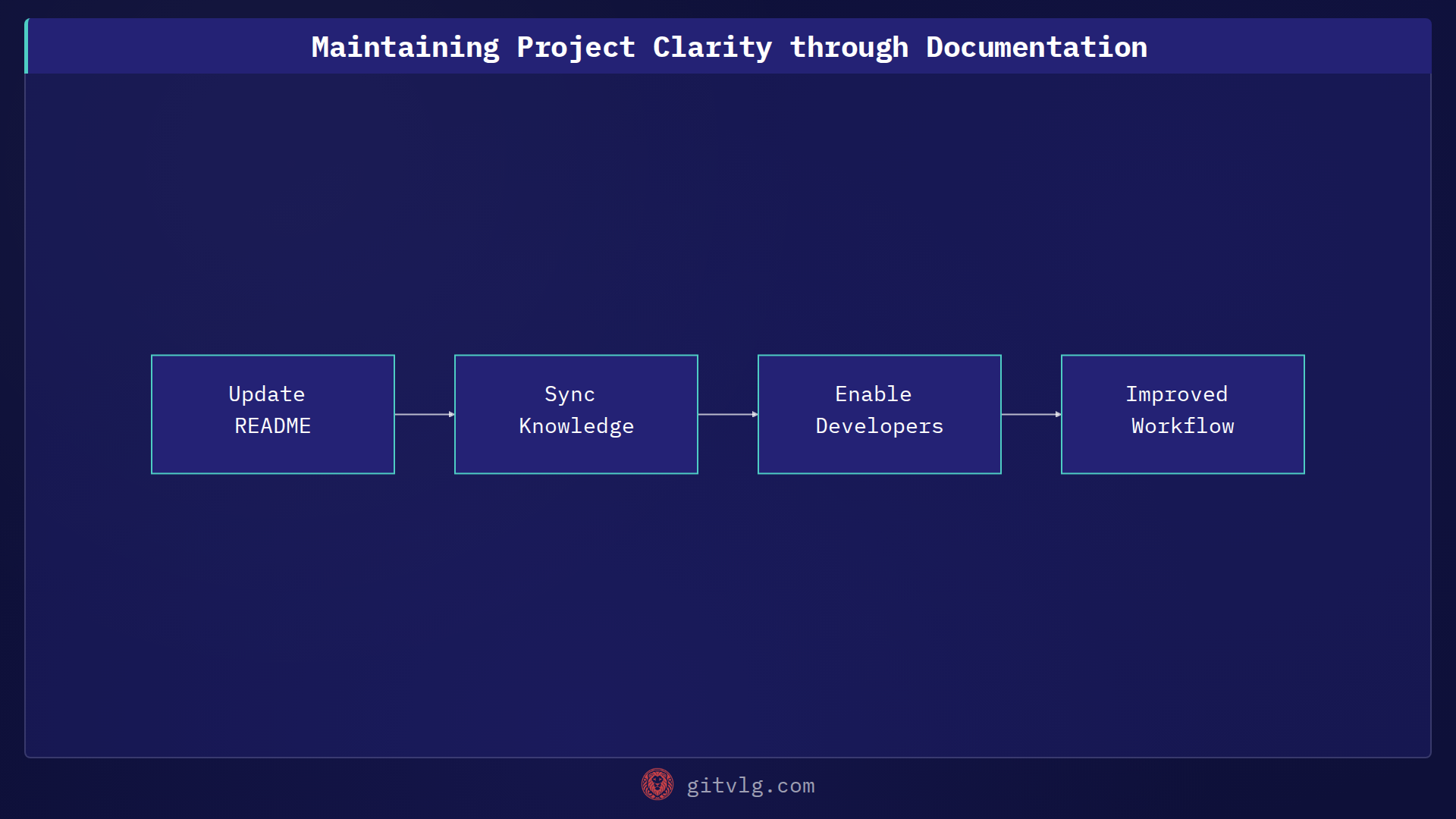 Maintaining Project Clarity through Documentation

Update README

Sync Knowledge

Enable Developers

Improved Workflow

gitvlg.com